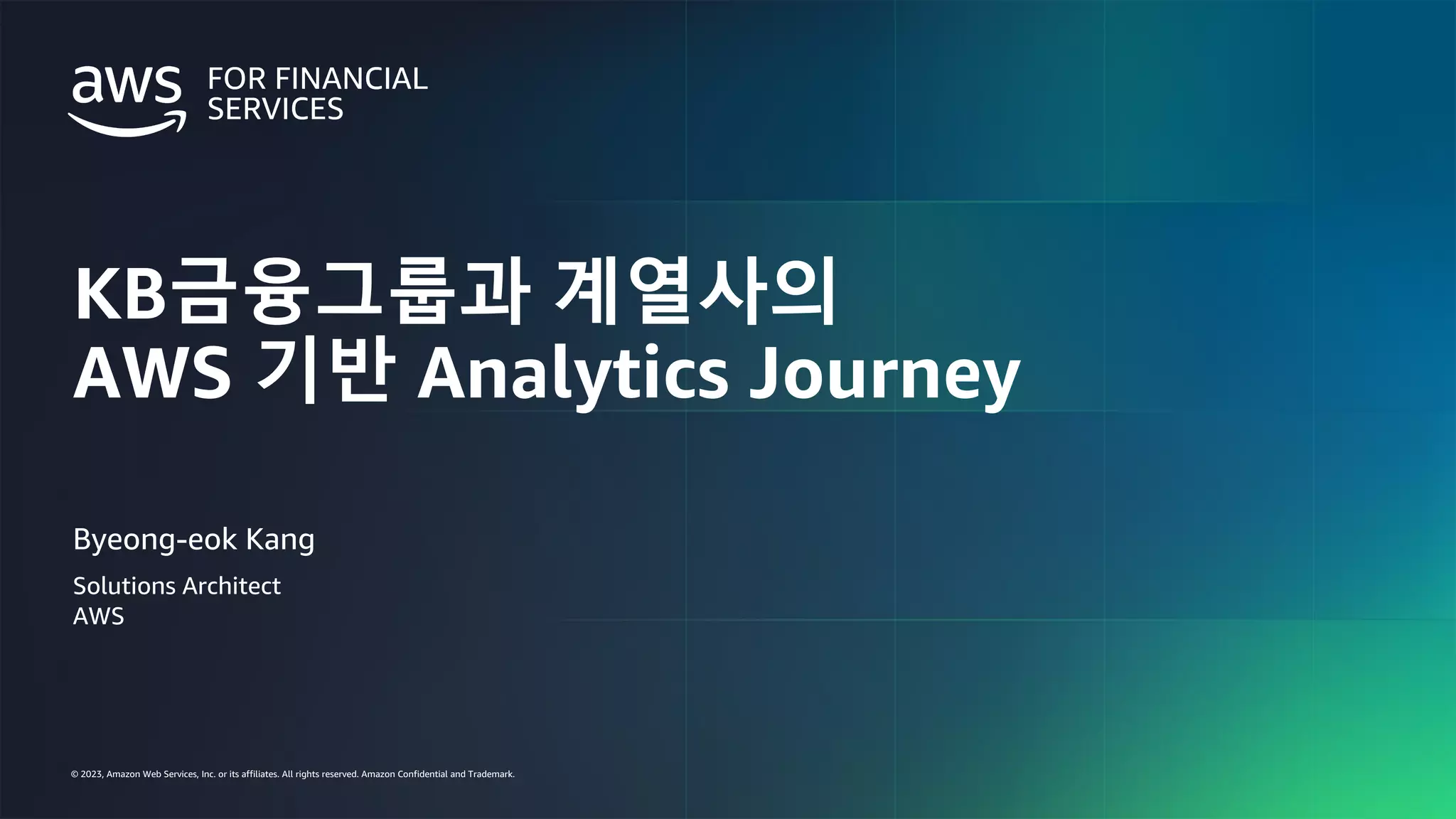 aws FOR FINANCIAL SERVICES

KB금융그룹과 계열사의
AWS 기반 Analytics Journey

Byeong-eok Kang

Solutions Architect
AWS

© 2023, Amazon Web Services, Inc. or its affiliates. All rights reserved. Amazon Confidential and Trademark.